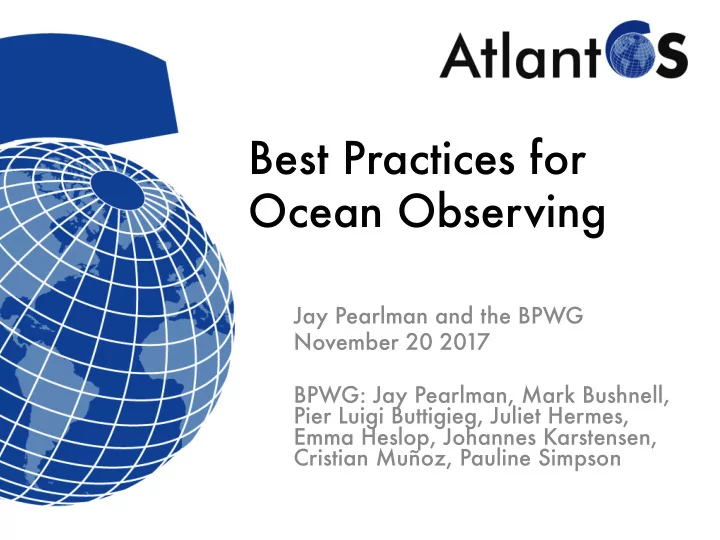 AtlantOS

Best Practices for Ocean Observing

Jay Pearlman and the BPWG
November 20 2017

BPWG: Jay Pearlman, Mark Bushnell, Pier Luigi Buttigieg, Juliet Hermes, Emma Heslop, Johannes Karstensen, Cristian Muñoz, Pauline Simpson